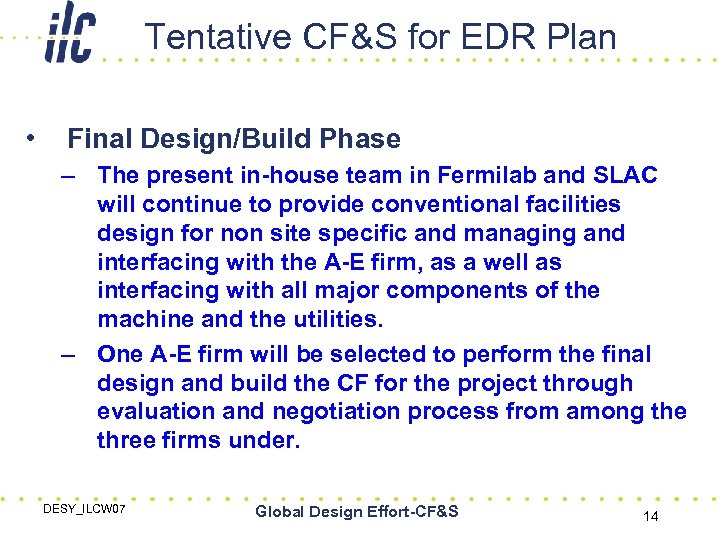 ilc

Tentative CF&S for EDR Plan

• Final Design/Build Phase

– The present in-house team in Fermilab and SLAC will continue to provide conventional facilities design for non site specific and managing and interfacing with the A-E firm, as a well as interfacing with all major components of the machine and the utilities.

– One A-E firm will be selected to perform the final design and build the CF for the project through evaluation and negotiation process from among the three firms under.

DESY_ILCW07

Global Design Effort-CF&S

14